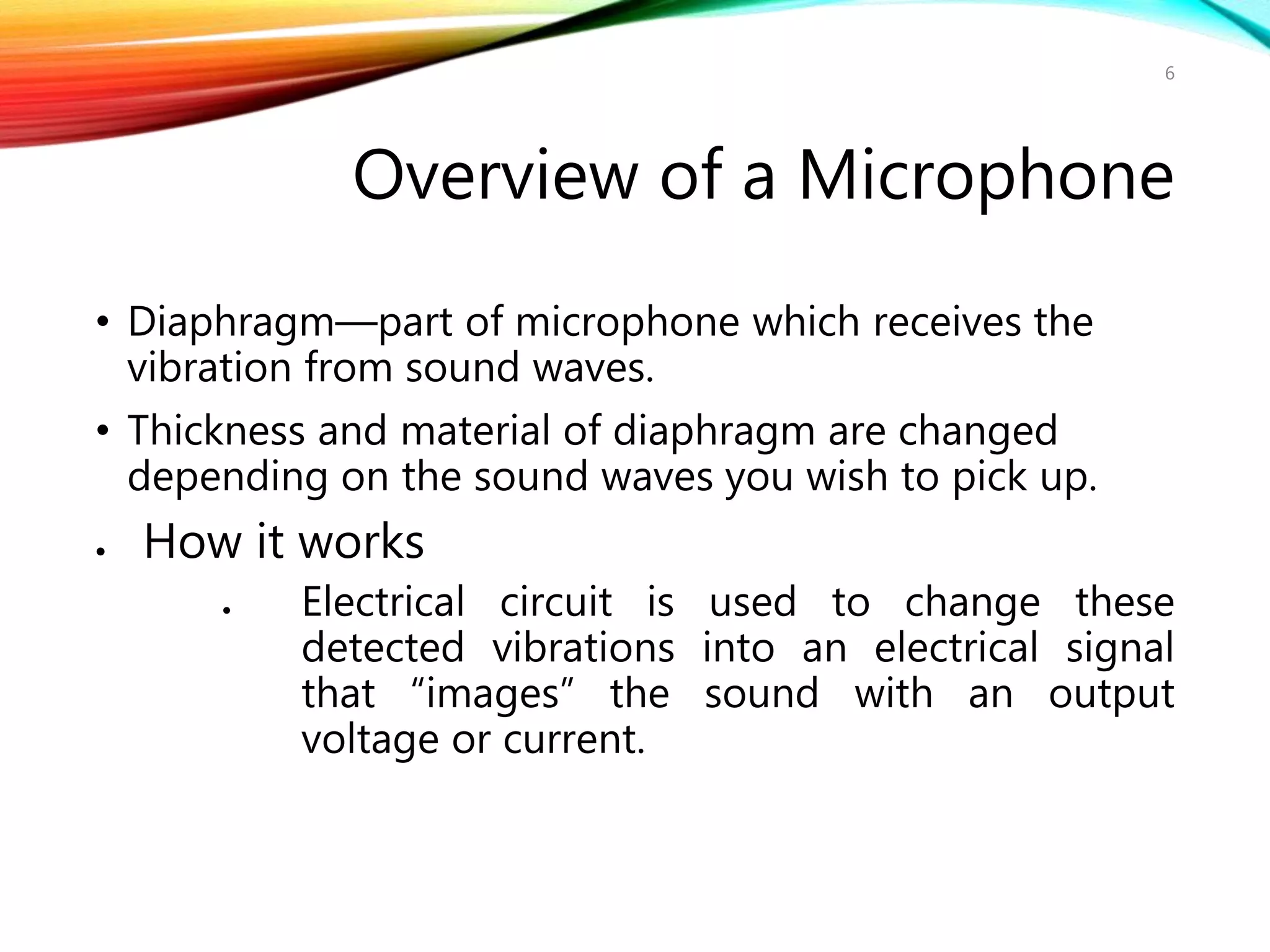 6

Overview of a Microphone

• Diaphragm—part of microphone which receives the vibration from sound waves.
• Thickness and material of diaphragm are changed depending on the sound waves you wish to pick up.
• How it works
  • Electrical circuit is used to change these detected vibrations into an electrical signal that “images” the sound with an output voltage or current.